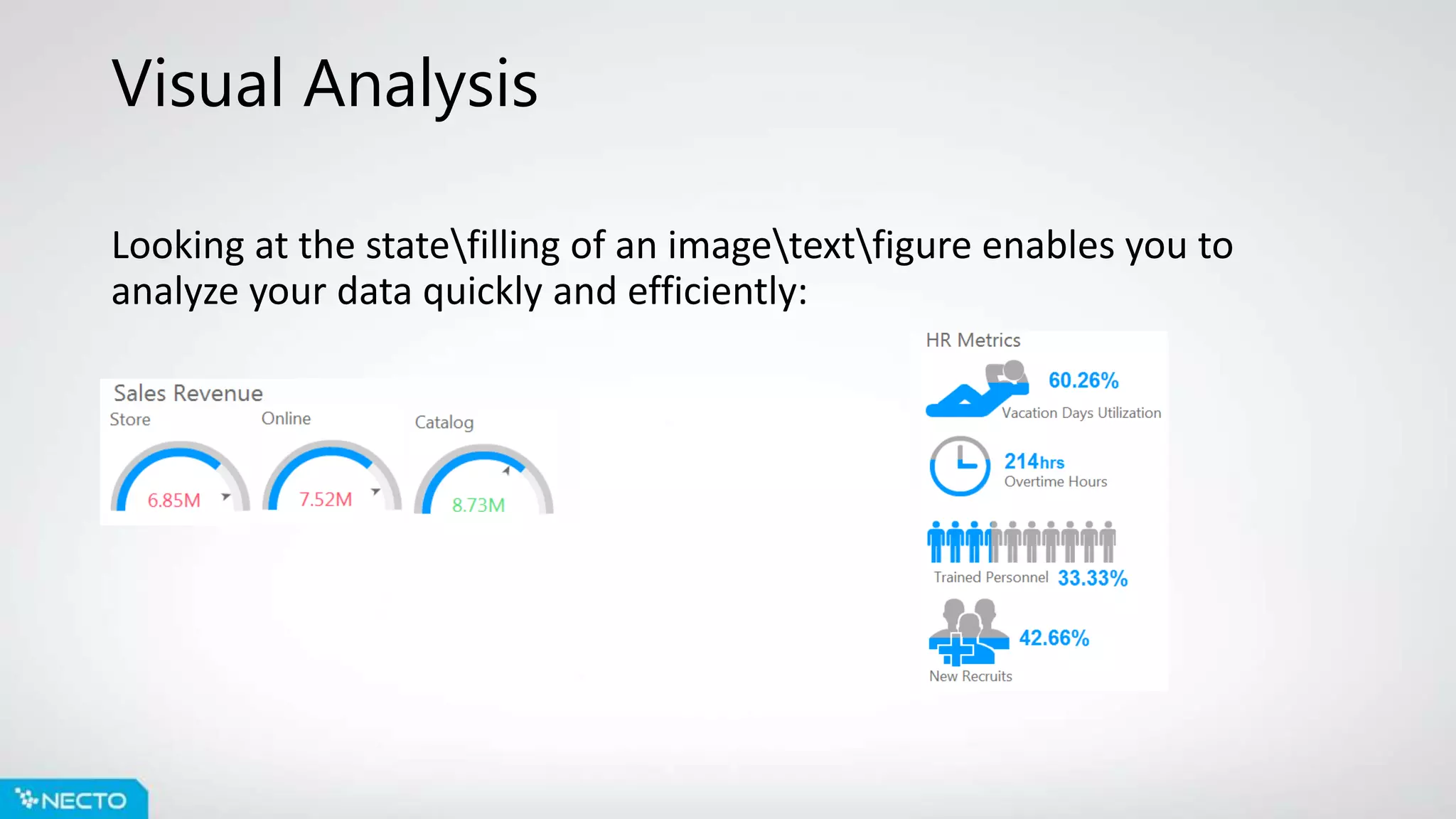 Visual Analysis

Looking at the state\filling of an image\text\figure enables you to analyze your data quickly and efficiently:

Sales Revenue
Store
6.85M
Online
7.52M
Catalog
8.73M

HR Metrics
60.26%
Vacation Days Utilization
214hrs
Overtime Hours
Trained Personnel 33.33%
42.66%
New Recruits

NECTO